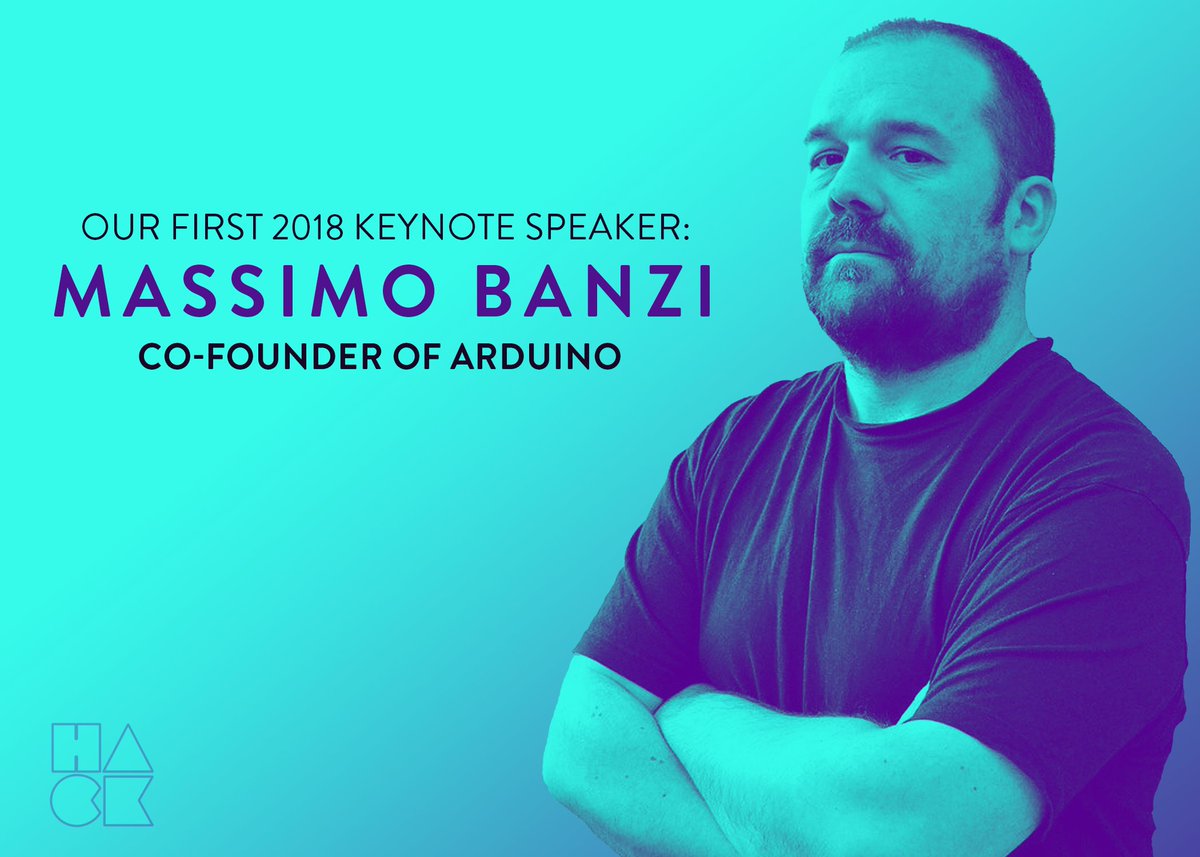 OUR FIRST 2018 KEYNOTE SPEAKER:
MASSIMO BANZI
CO-FOUNDER OF ARDUINO

HA
CK